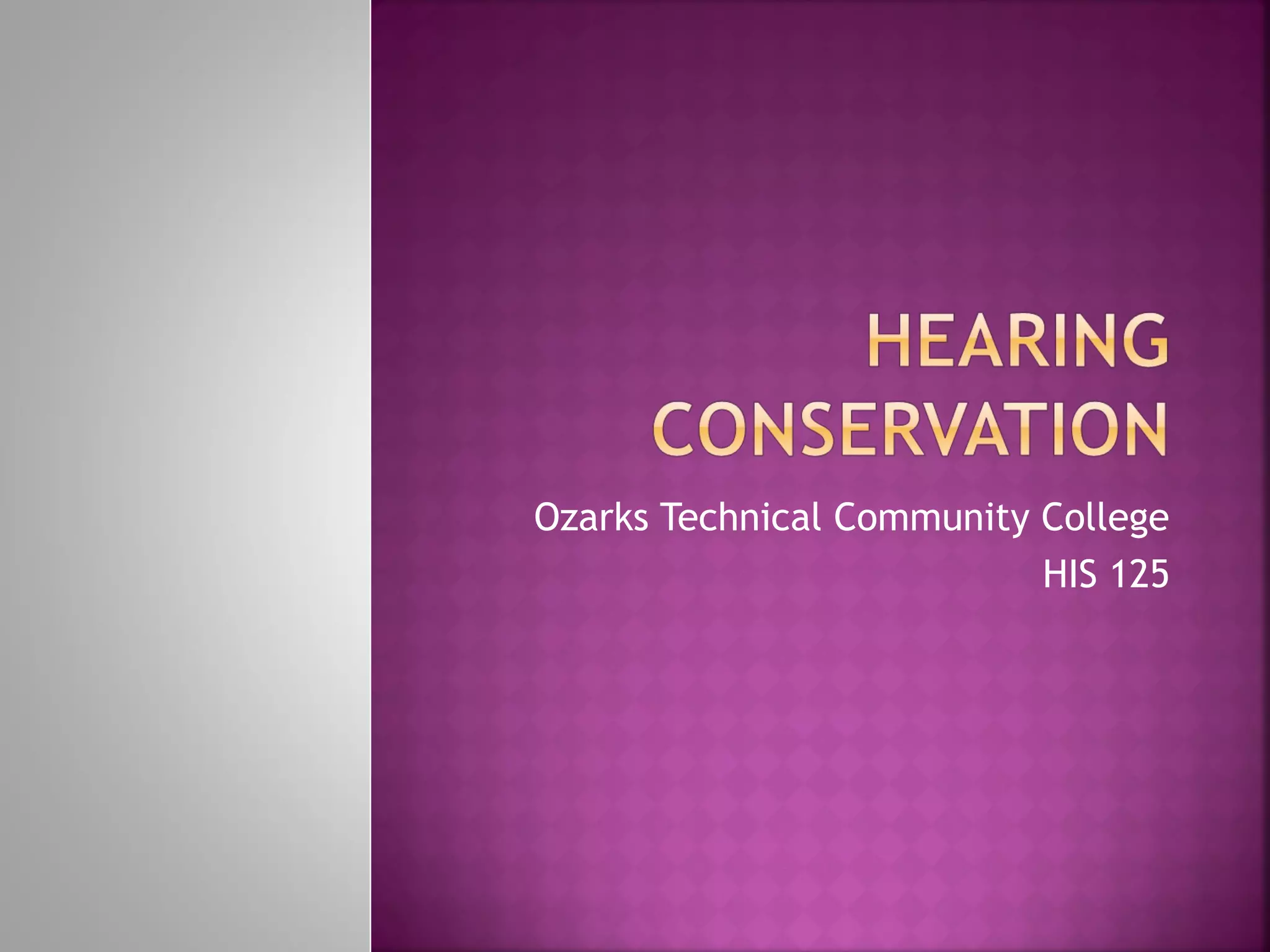 HEARING CONSERVATION

Ozarks Technical Community College
HIS 125